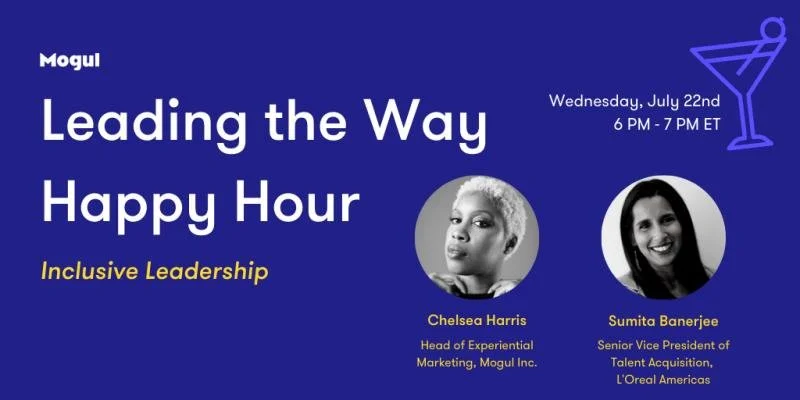 Mogul

Leading the Way Happy Hour

Inclusive Leadership

Wednesday, July 22nd
6 PM - 7 PM ET

Chelsea Harris
Head of Experiential Marketing, Mogul Inc.

Sumita Banerjee
Senior Vice President of Talent Acquisition, L'Oreal Americas